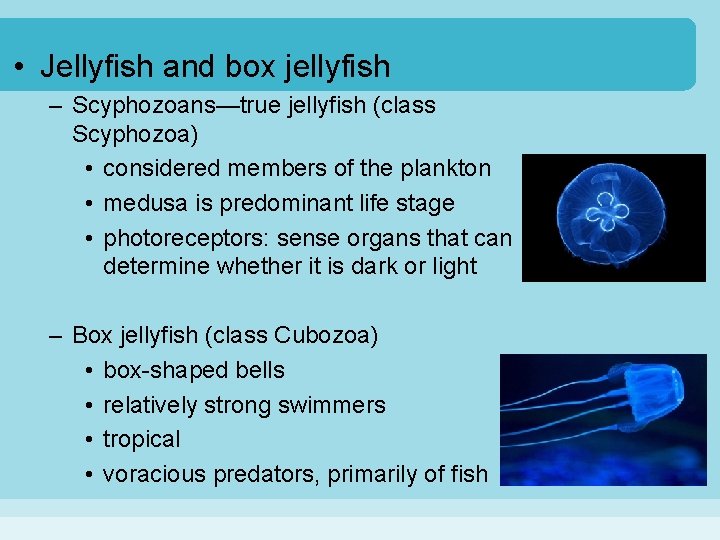 • Jellyfish and box jellyfish

– Scyphozoans—true jellyfish (class Scyphozoa)

• considered members of the plankton
• medusa is predominant life stage
• photoreceptors: sense organs that can determine whether it is dark or light

– Box jellyfish (class Cubozoa)

• box-shaped bells
• relatively strong swimmers
• tropical
• voracious predators, primarily of fish